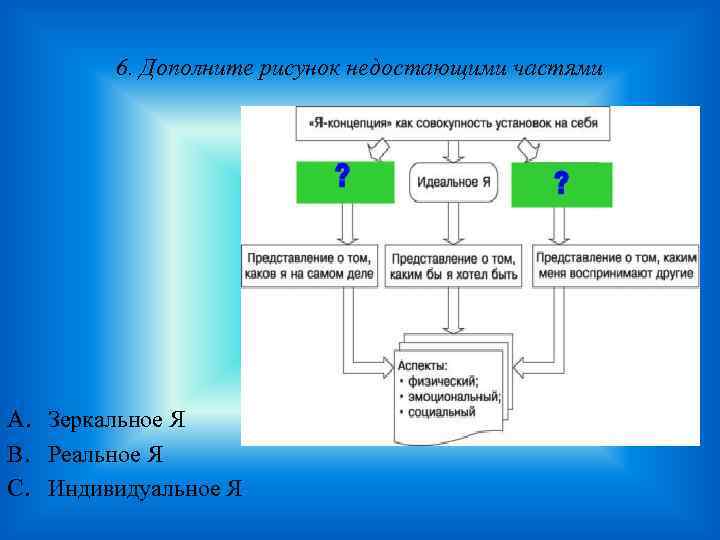 6. Дополните рисунок недостающими частями

«Я-концепция» как совокупность установок на себя

?

Идеальное Я

?

Представление о том, каков я на самом деле

Представление о том, каким бы я хотел быть

Представление о том, каким меня воспринимают другие

Аспекты:
• физический;
• эмоциональный;
• социальный

A. Зеркальное Я
B. Реальное Я
C. Индивидуальное Я